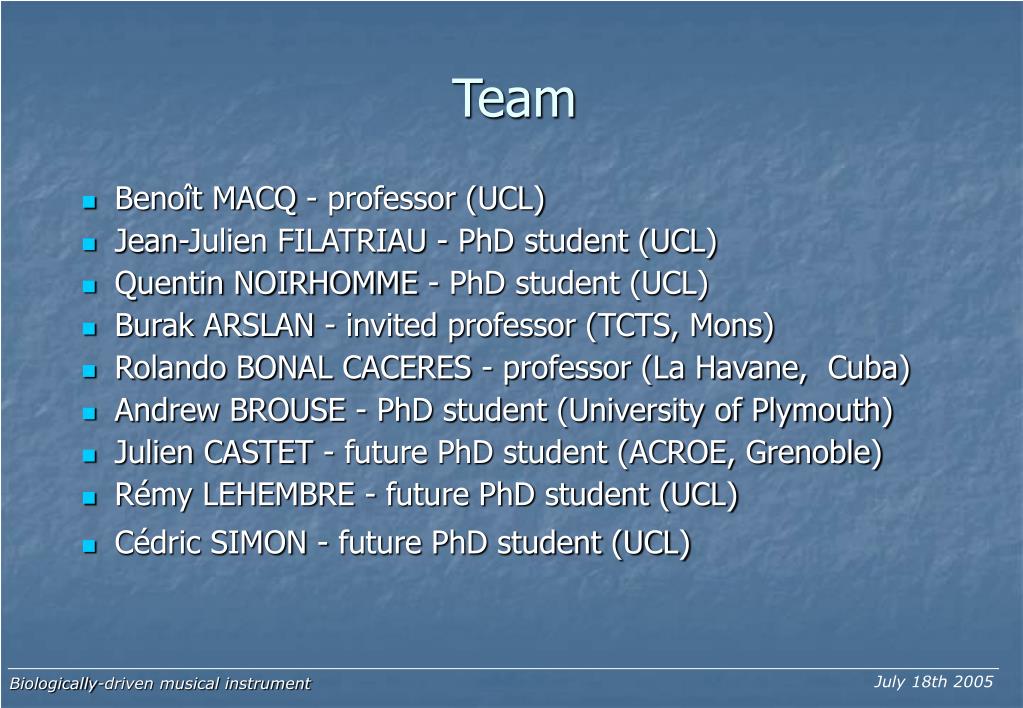 Team

- Benoît MACQ - professor (UCL)
- Jean-Julien FILATRIAU - PhD student (UCL)
- Quentin NOIRHOMME - PhD student (UCL)
- Burak ARSLAN - invited professor (TCTS, Mons)
- Rolando BONAL CACERES - professor (La Havane, Cuba)
- Andrew BROUSE - PhD student (University of Plymouth)
- Julien CASTET - future PhD student (ACROE, Grenoble)
- Rémy LEHEMBRE - future PhD student (UCL)
- Cédric SIMON - future PhD student (UCL)

Biologically-driven musical instrument

July 18th 2005